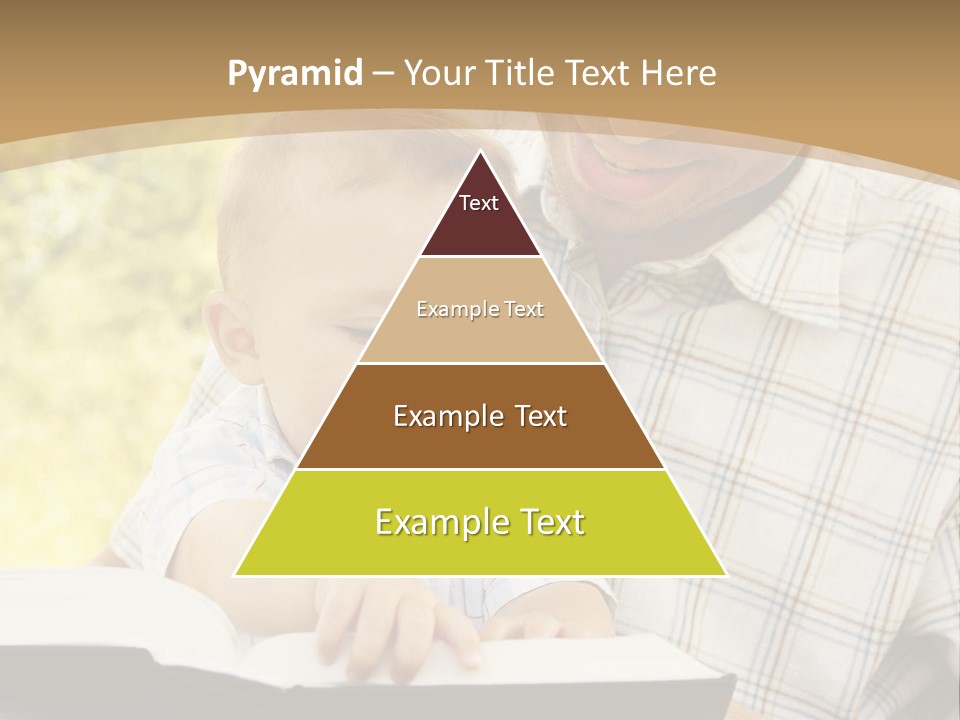 Pyramid – Your Title Text Here

Text

Example Text

Example Text

Example Text